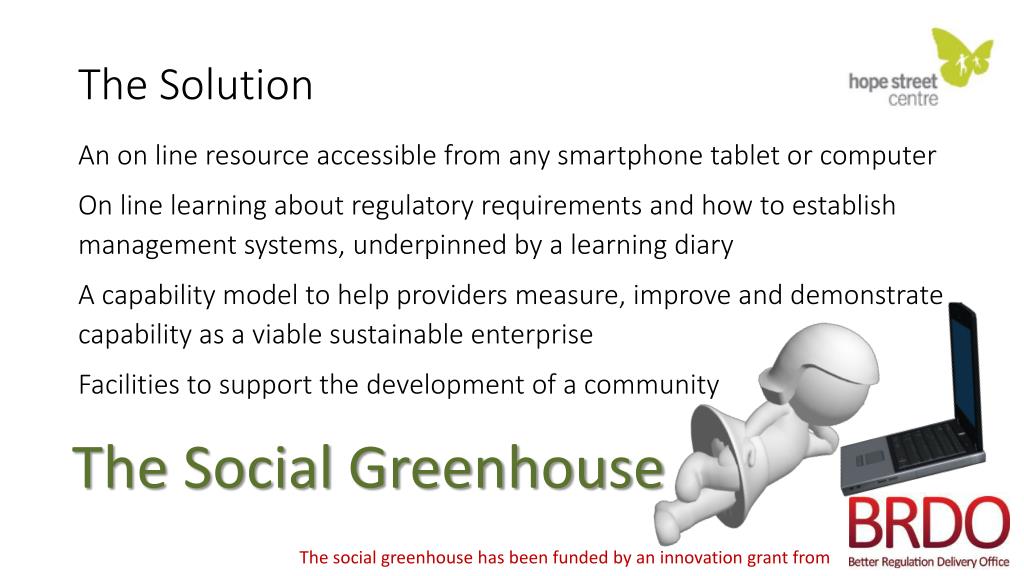 The Solution

hope street centre

An on line resource accessible from any smartphone tablet or computer

On line learning about regulatory requirements and how to establish management systems, underpinned by a learning diary

A capability model to help providers measure, improve and demonstrate capability as a viable sustainable enterprise

Facilities to support the development of a community

The Social Greenhouse

The social greenhouse has been funded by an innovation grant from

BRDO
Better Regulation Delivery Office